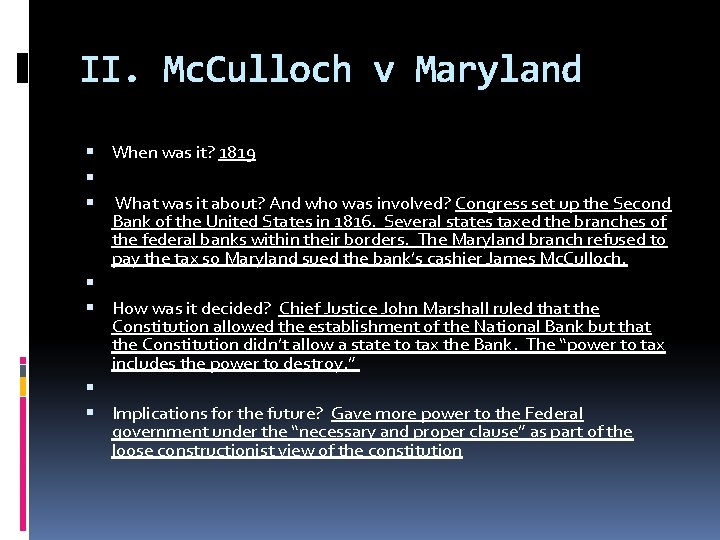 II. McCulloch v Maryland

When was it? 1819

What was it about? And who was involved? Congress set up the Second Bank of the United States in 1816. Several states taxed the branches of the federal banks within their borders. The Maryland branch refused to pay the tax so Maryland sued the bank's cashier James McCulloch.

How was it decided? Chief Justice John Marshall ruled that the Constitution allowed the establishment of the National Bank but that the Constitution didn't allow a state to tax the Bank. The "power to tax includes the power to destroy."

Implications for the future? Gave more power to the Federal government under the "necessary and proper clause" as part of the loose constructionist view of the constitution